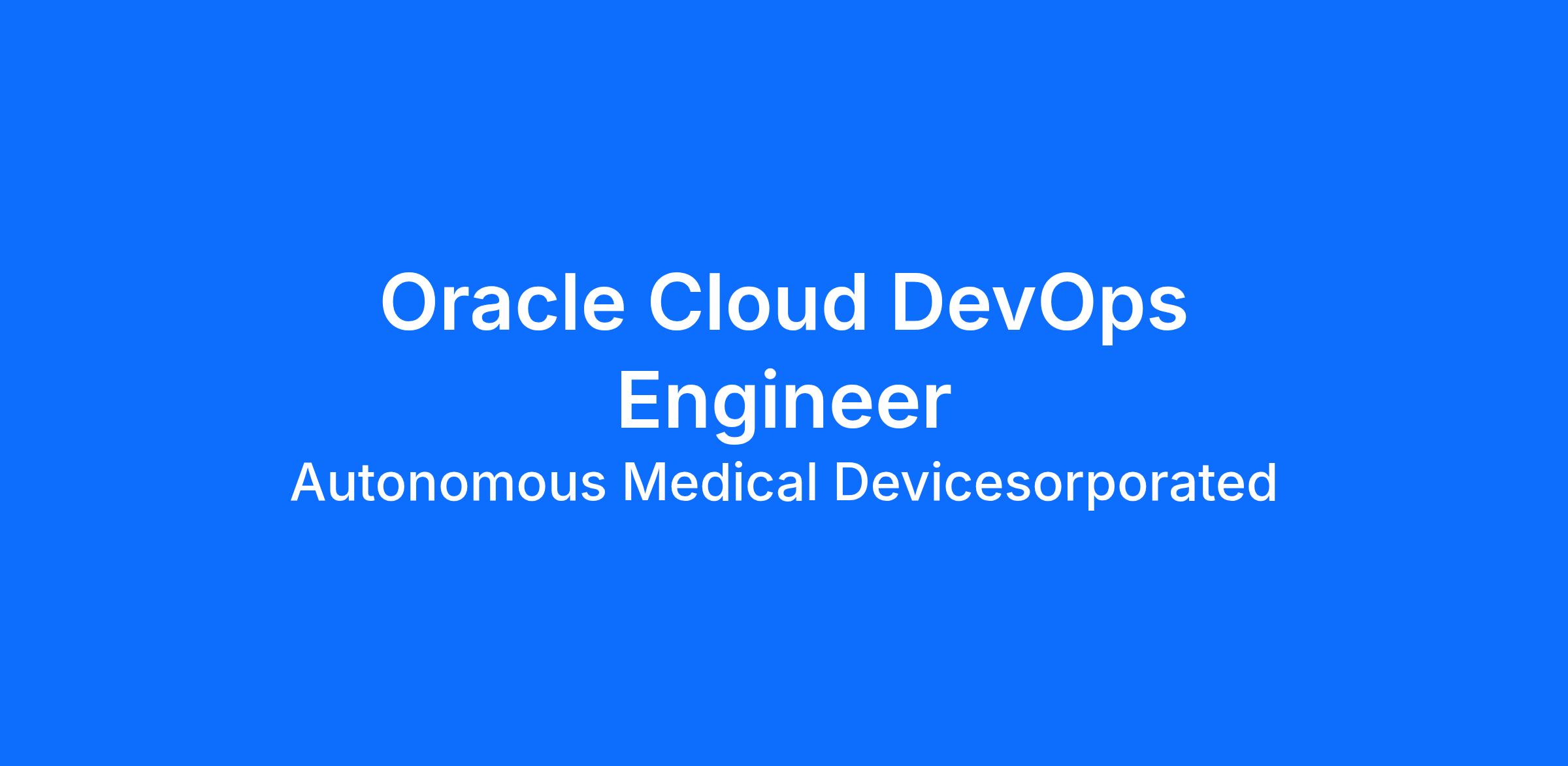 Oracle Cloud DevOps Engineer

Autonomous Medical Devicesorporated